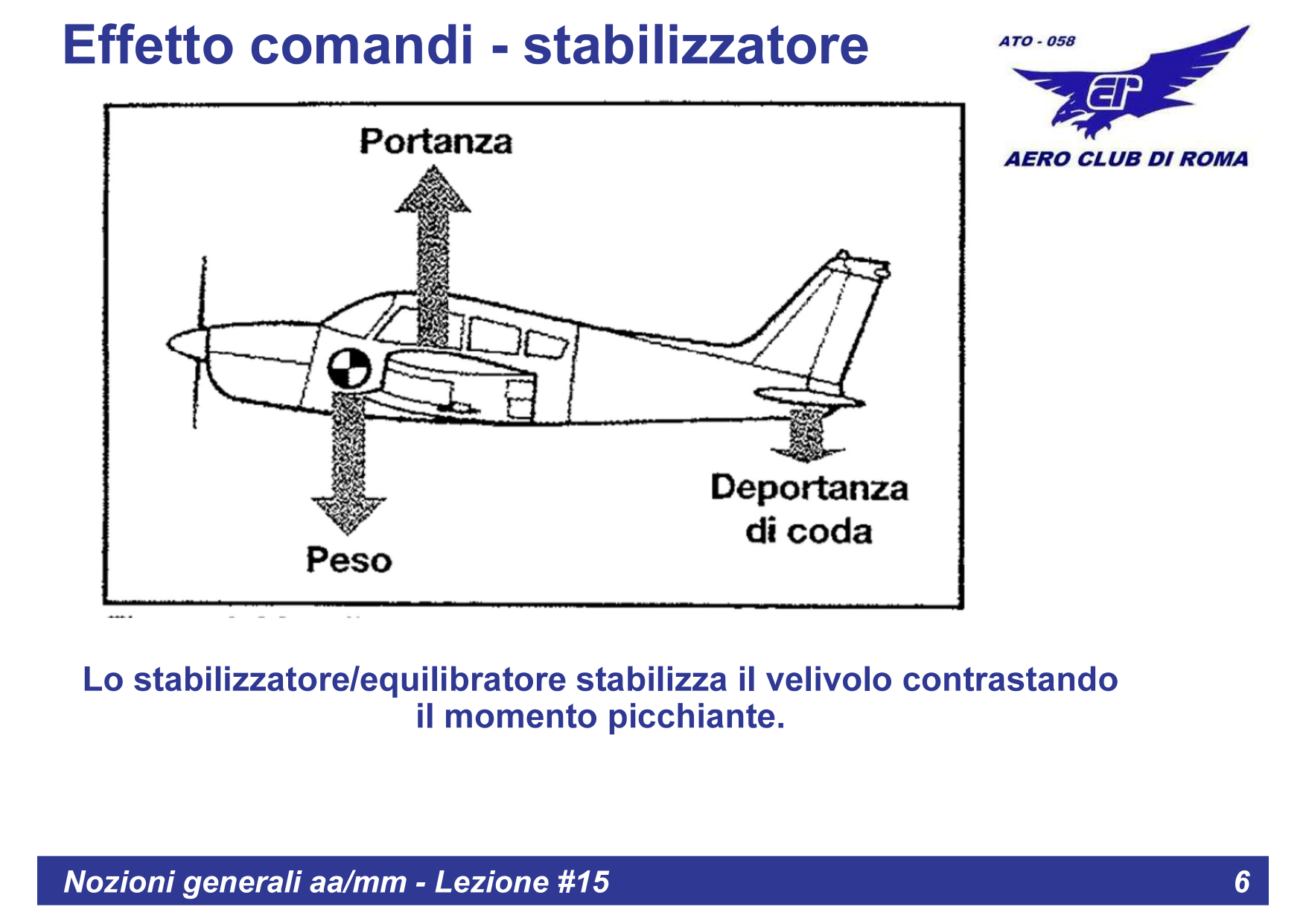 Effetto comandi - stabilizzatore

ATO - 058

AERO CLUB DI ROMA

Portanza

Peso

Deportanza di coda

Lo stabilizzatore/equilibratore stabilizza il velivolo contrastando il momento picchiante.

Nozioni generali aa/mm - Lezione #15

6